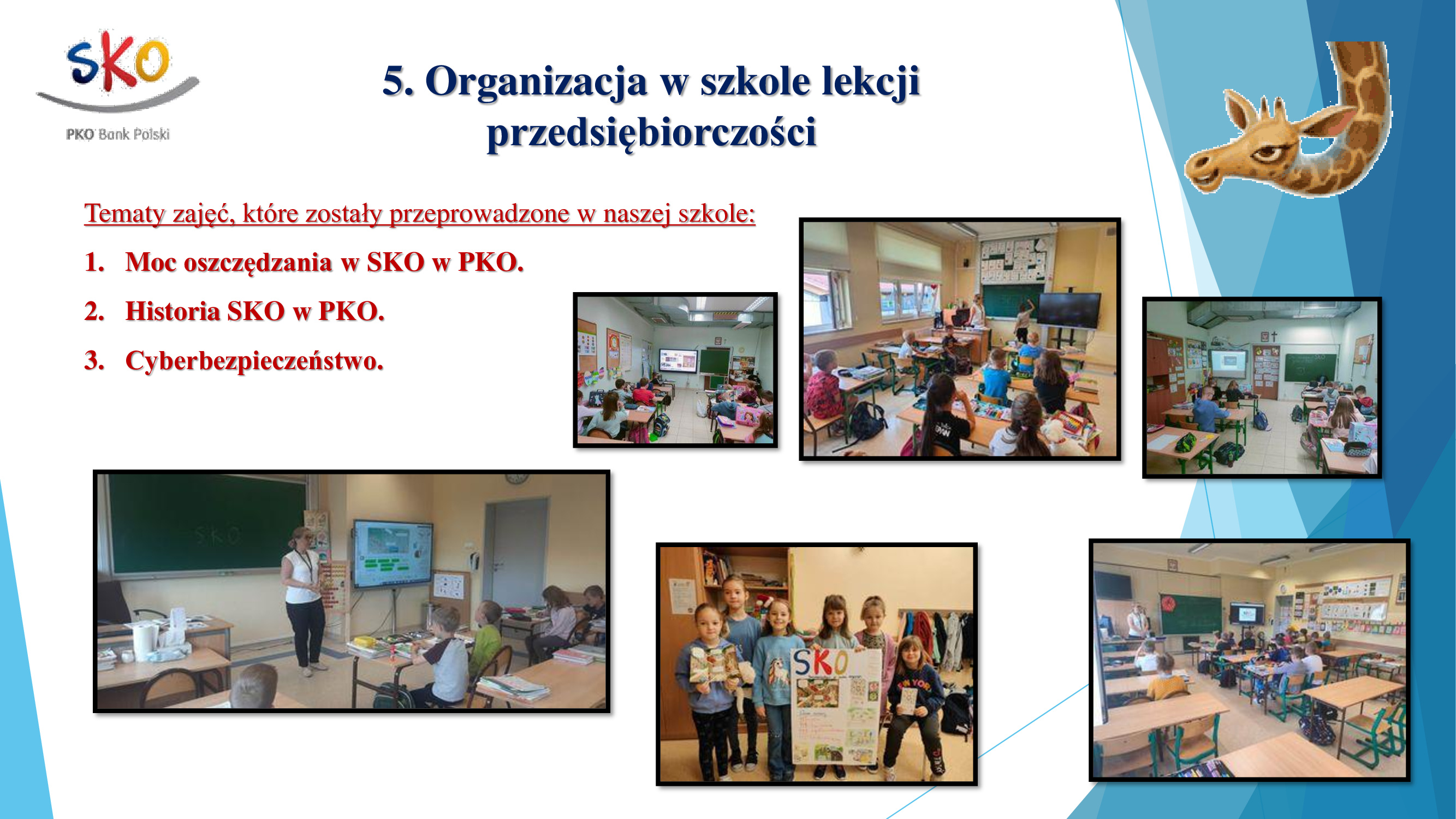 SKO
PKO Bank Polski

5. Organizacja w szkole lekcji przedsiębiorczości

Tematy zajęć, które zostały przeprowadzone w naszej szkole:

1. Moc oszczędzania w SKO w PKO.
2. Historia SKO w PKO.
3. Cyberbezpieczeństwo.

SKO

SKO